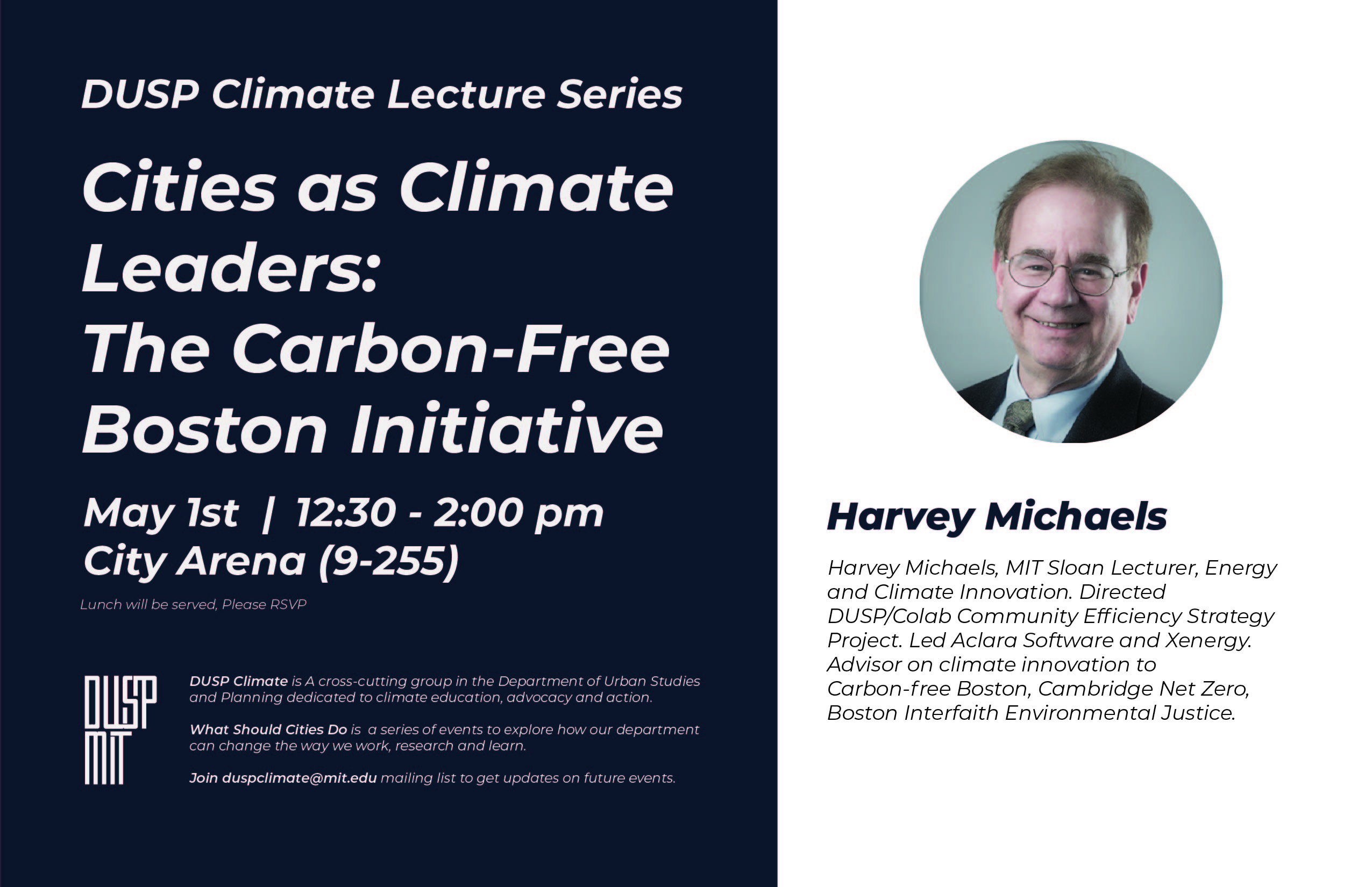 DUSP Climate Lecture Series

Cities as Climate Leaders: The Carbon-Free Boston Initiative

May 1st | 12:30 - 2:00 pm
City Arena (9-255)

Lunch will be served, Please RSVP

DUSP
MIT

DUSP Climate is A cross-cutting group in the Department of Urban Studies and Planning dedicated to climate education, advocacy and action.

What Should Cities Do is a series of events to explore how our department can change the way we work, research and learn.

Join duspclimate@mit.edu mailing list to get updates on future events.

Harvey Michaels

Harvey Michaels, MIT Sloan Lecturer, Energy and Climate Innovation. Directed DUSP/Colab Community Efficiency Strategy Project. Led Aclara Software and Xenergy. Advisor on climate innovation to Carbon-free Boston, Cambridge Net Zero, Boston Interfaith Environmental Justice.